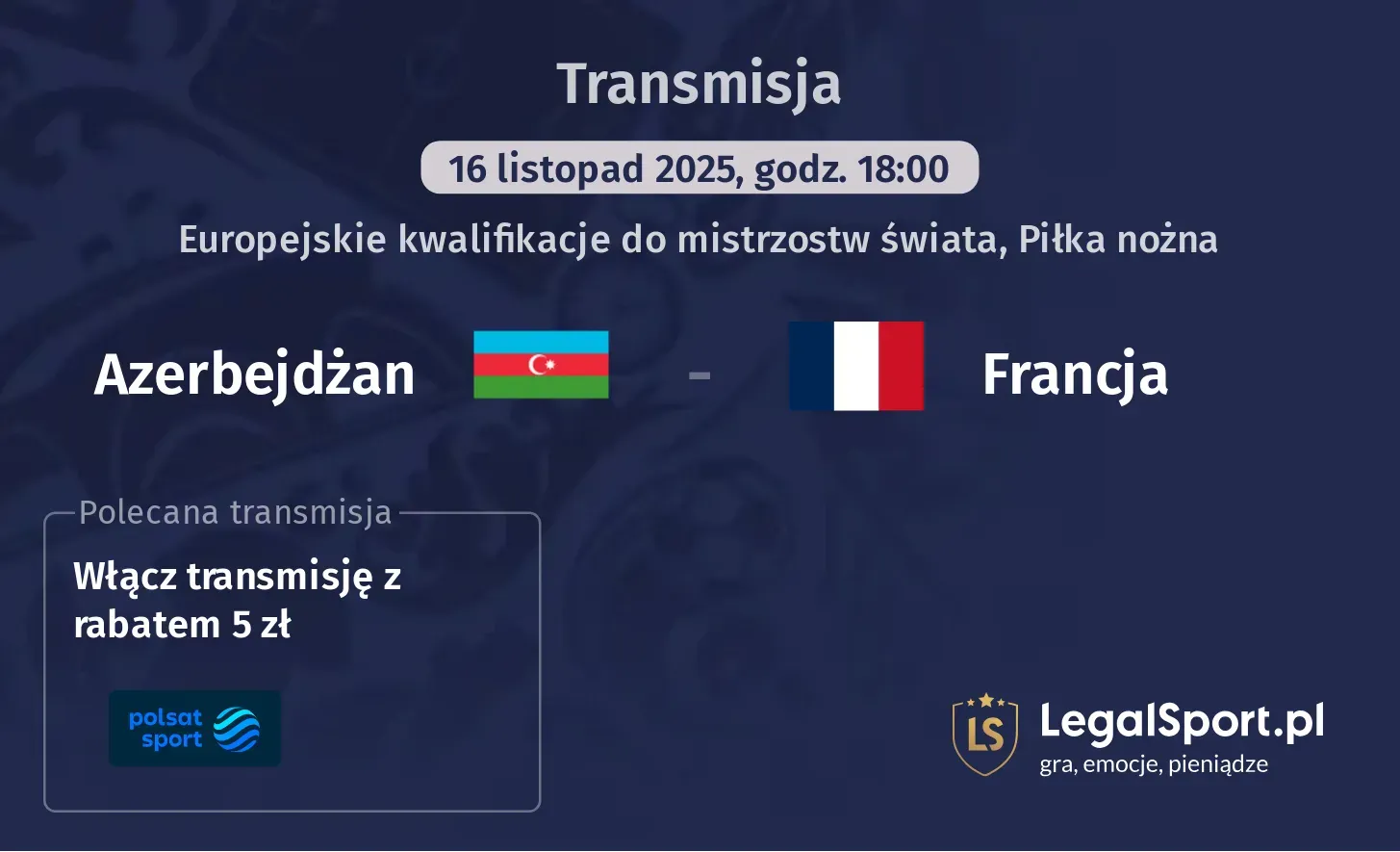 Transmisja

16 listopad 2025, godz. 18:00

Europejskie kwalifikacje do mistrzostw świata, Piłka nożna

Azerbejdżan - Francja

Polecana transmisja

Włącz transmisję z rabatem 5 zł

polsat sport

LS LegalSport.pl
gra, emocje, pieniądze